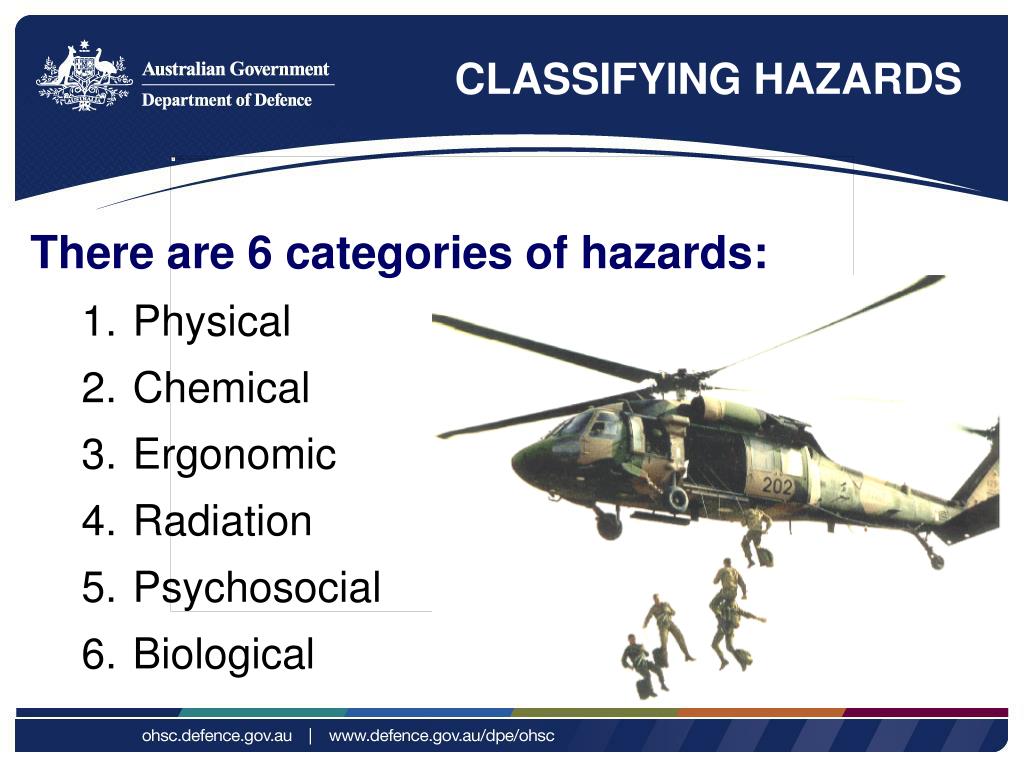 Australian Government
Department of Defence

CLASSIFYING HAZARDS

There are 6 categories of hazards:

1. Physical
2. Chemical
3. Ergonomic
4. Radiation
5. Psychosocial
6. Biological

202

ohsc.defence.gov.au | www.defence.gov.au/dpe/ohsc